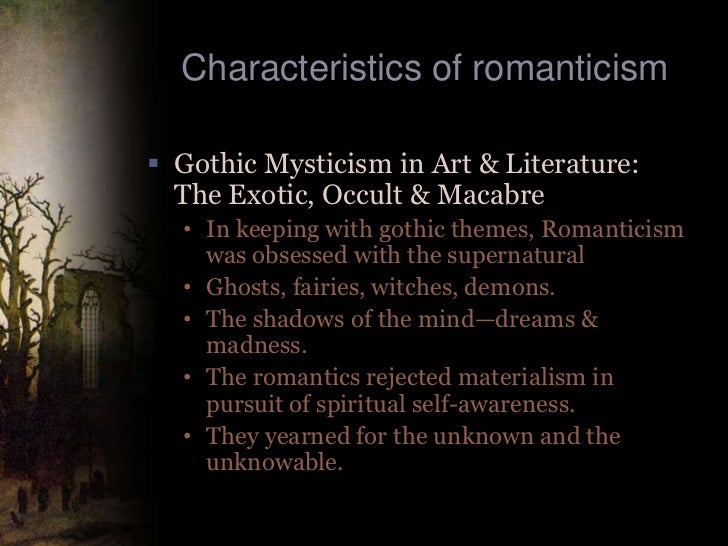 Characteristics of romanticism

▪ Gothic Mysticism in Art & Literature: The Exotic, Occult & Macabre
• In keeping with gothic themes, Romanticism was obsessed with the supernatural
• Ghosts, fairies, witches, demons.
• The shadows of the mind—dreams & madness.
• The romantics rejected materialism in pursuit of spiritual self-awareness.
• They yearned for the unknown and the unknowable.